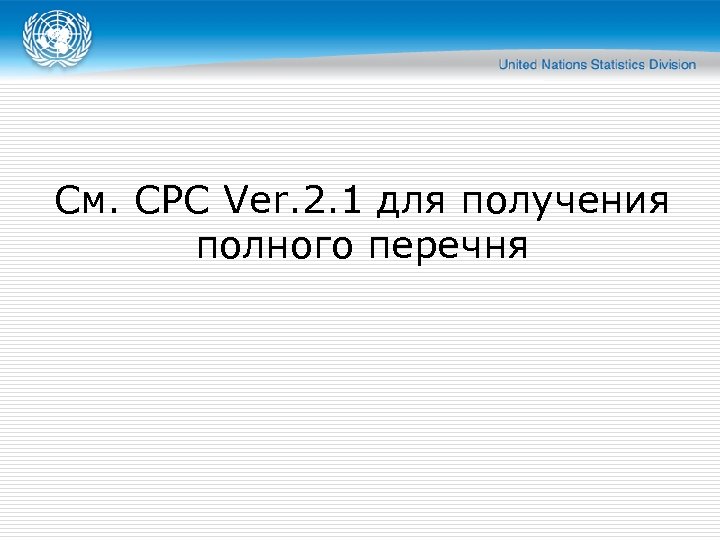 United Nations Statistics Division

См. CPC Ver.2.1 для получения полного перечня